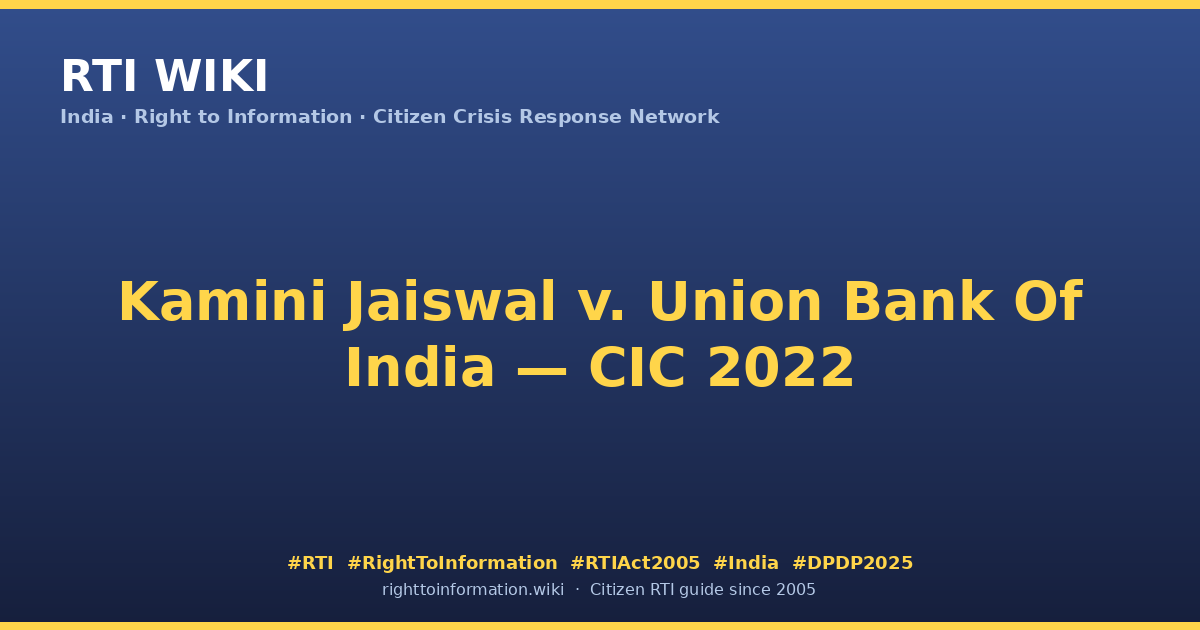 RTI WIKI
India · Right to Information · Citizen Crisis Response Network

Kamini Jaiswal v. Union Bank Of India — CIC 2022

#RTI #RightToInformation #RTIAct2005 #India #DPDP2025
righttoinformation.wiki · Citizen RTI guide since 2005